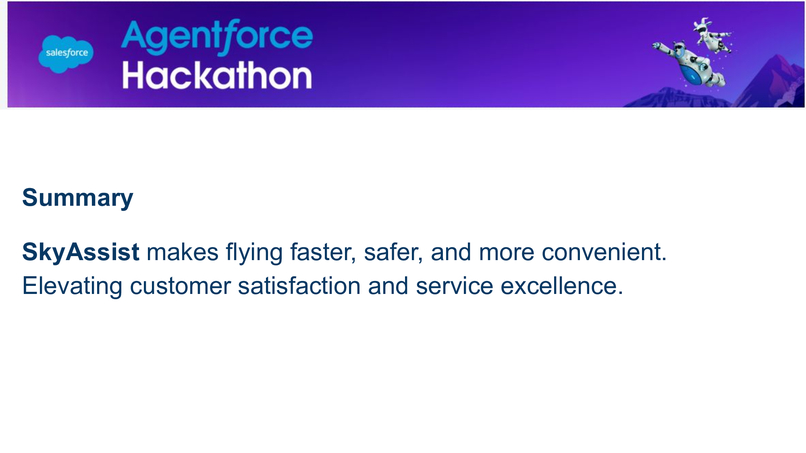 salesforce

Agentforce
Hackathon

Summary

SkyAssist makes flying faster, safer, and more convenient. Elevating customer satisfaction and service excellence.